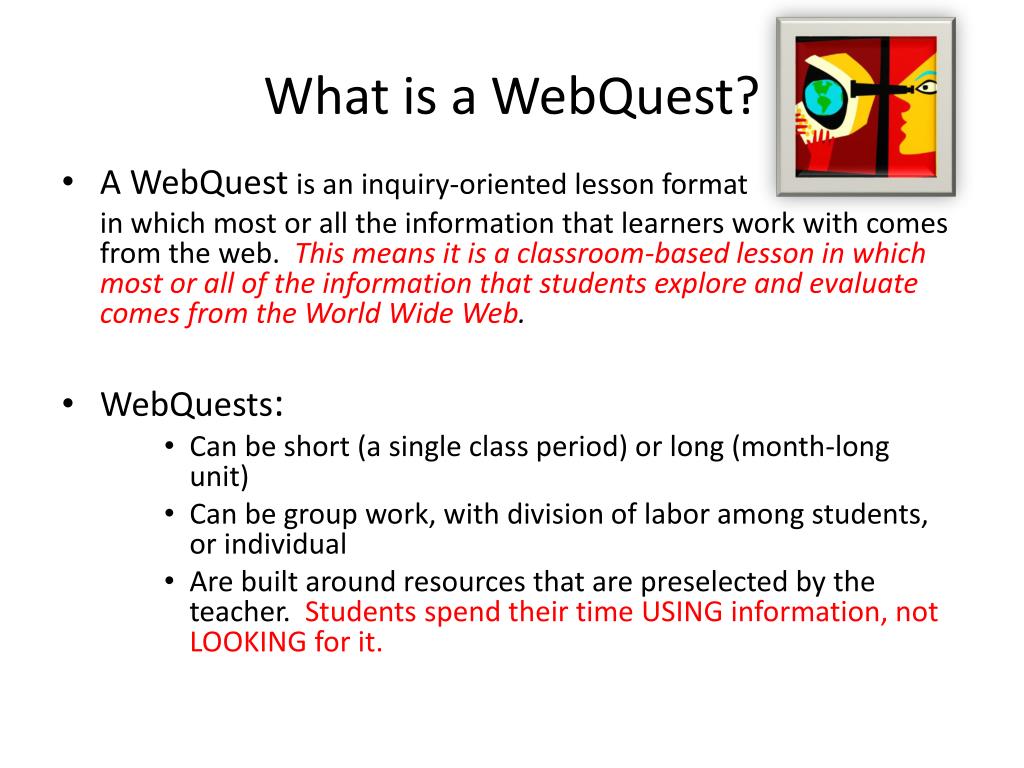 What is a WebQuest?

• A WebQuest is an inquiry-oriented lesson format in which most or all the information that learners work with comes from the web. This means it is a classroom-based lesson in which most or all of the information that students explore and evaluate comes from the World Wide Web.

• WebQuests:
  • Can be short (a single class period) or long (month-long unit)
  • Can be group work, with division of labor among students, or individual
  • Are built around resources that are preselected by the teacher. Students spend their time USING information, not LOOKING for it.